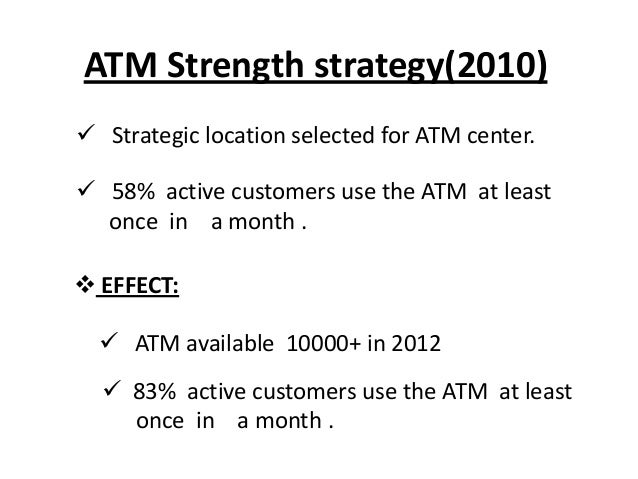 ATM Strength strategy(2010)

✓ Strategic location selected for ATM center.

✓ 58% active customers use the ATM at least once in a month .

❖ EFFECT:

✓ ATM available 10000+ in 2012

✓ 83% active customers use the ATM at least once in a month .